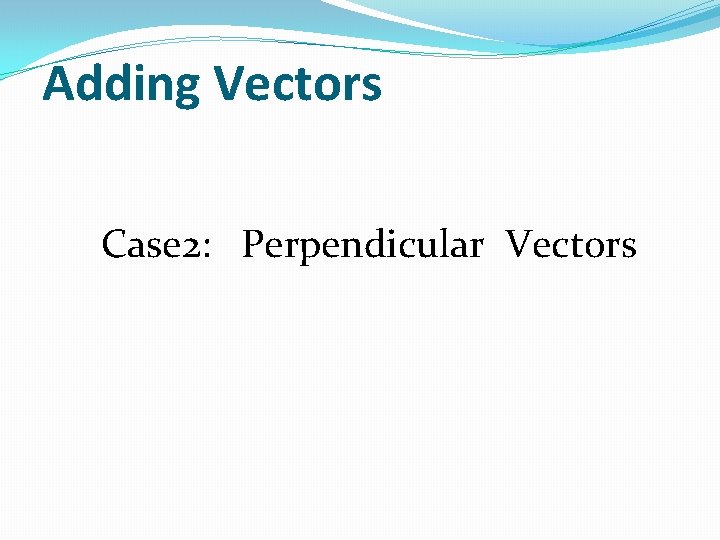 Adding Vectors

Case2: Perpendicular Vectors